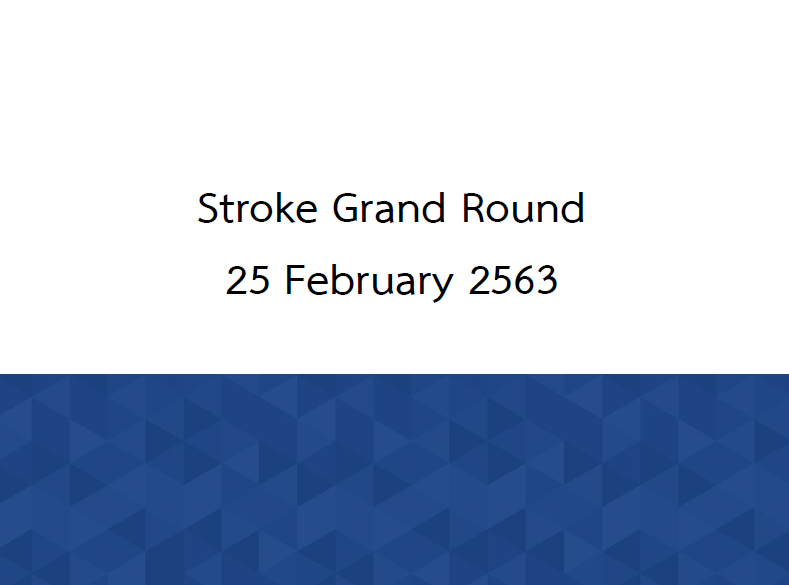 Stroke Grand Round

25 February 2563